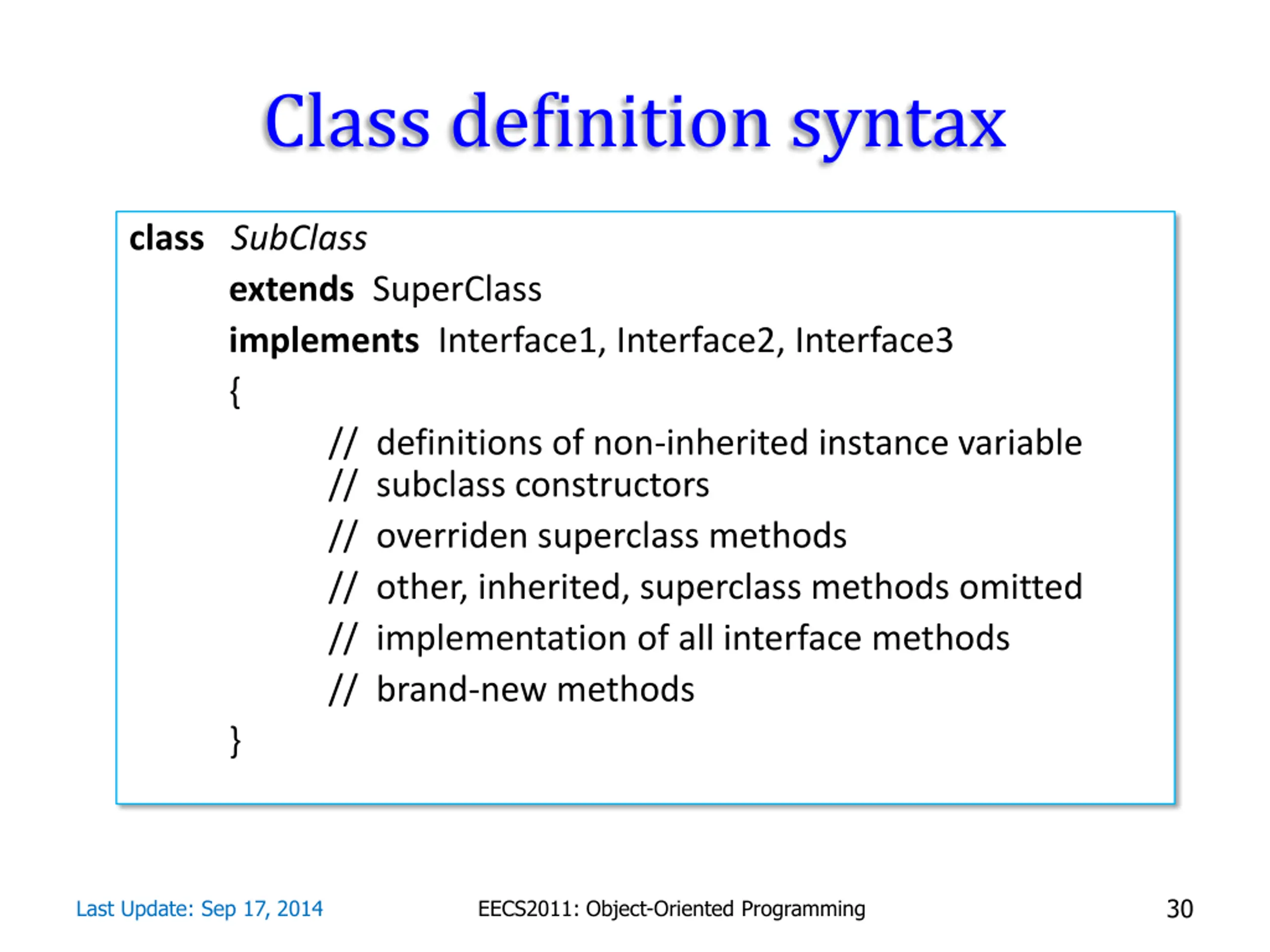 Class definition syntax

class SubClass
extends SuperClass
implements Interface1, Interface2, Interface3
{
// definitions of non-inherited instance variable
// subclass constructors
// overriden superclass methods
// other, inherited, superclass methods omitted
// implementation of all interface methods
// brand-new methods
}

Last Update: Sep 17, 2014

EECS2011: Object-Oriented Programming

30